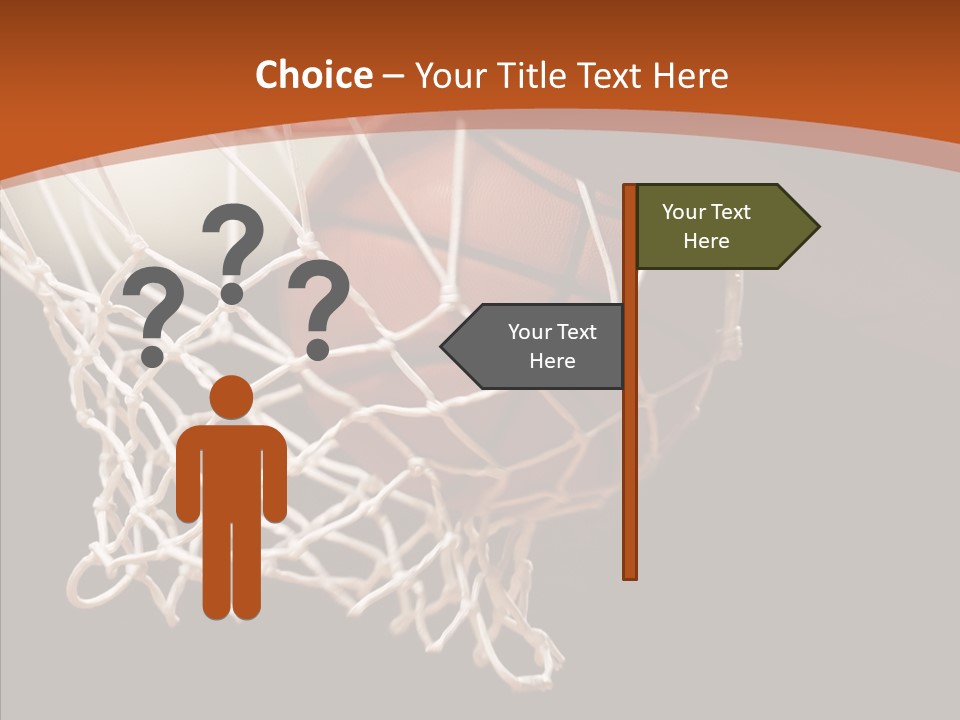 Choice – Your Title Text Here

? ? ?

Your Text Here

Your Text Here